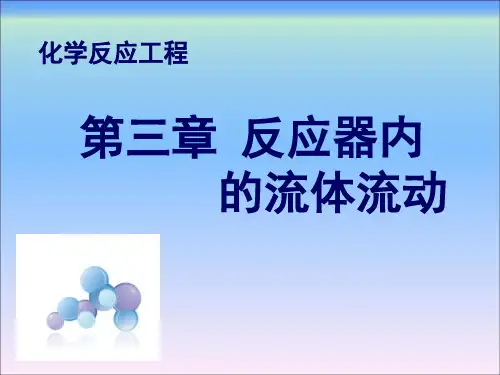 化学反应工程

第三章 反应器内的流体流动